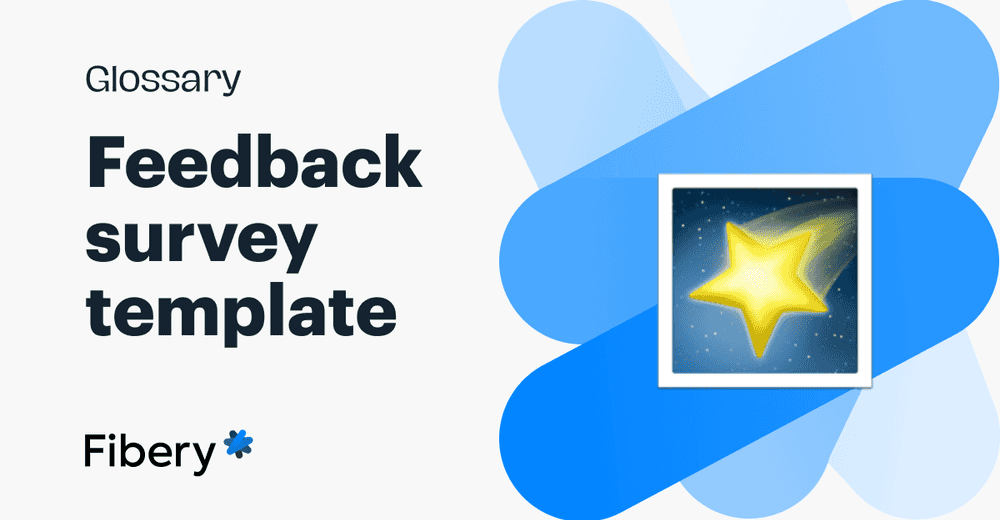 Glossary

Feedback survey template

Fibery